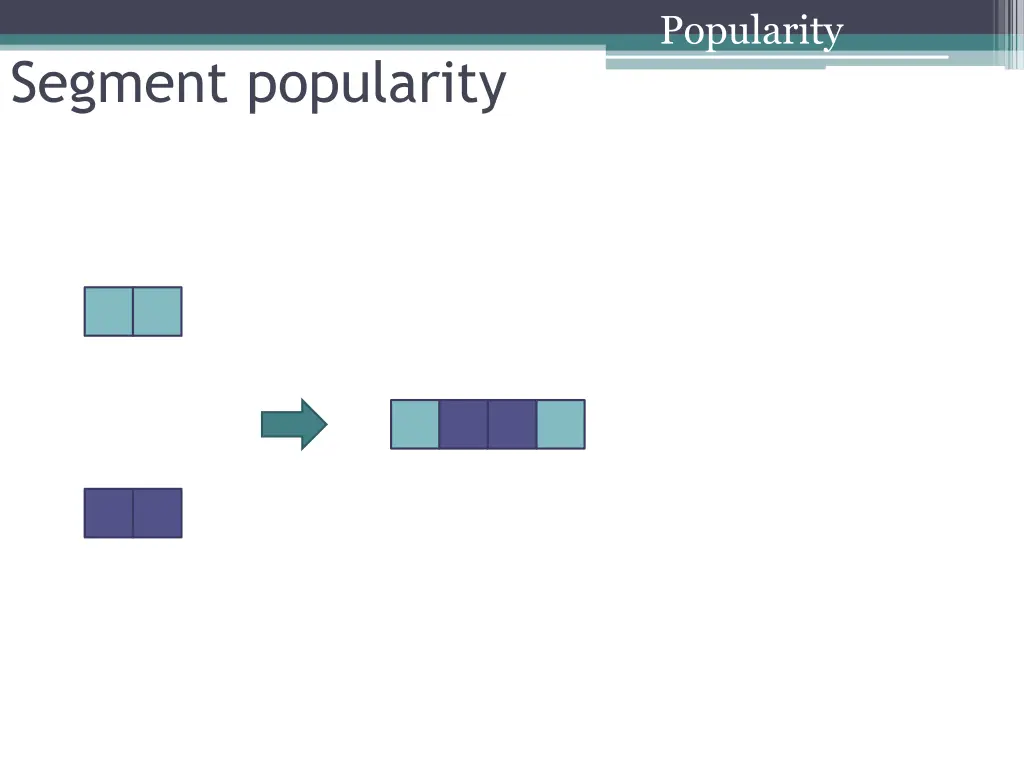 Popularity

Segment popularity